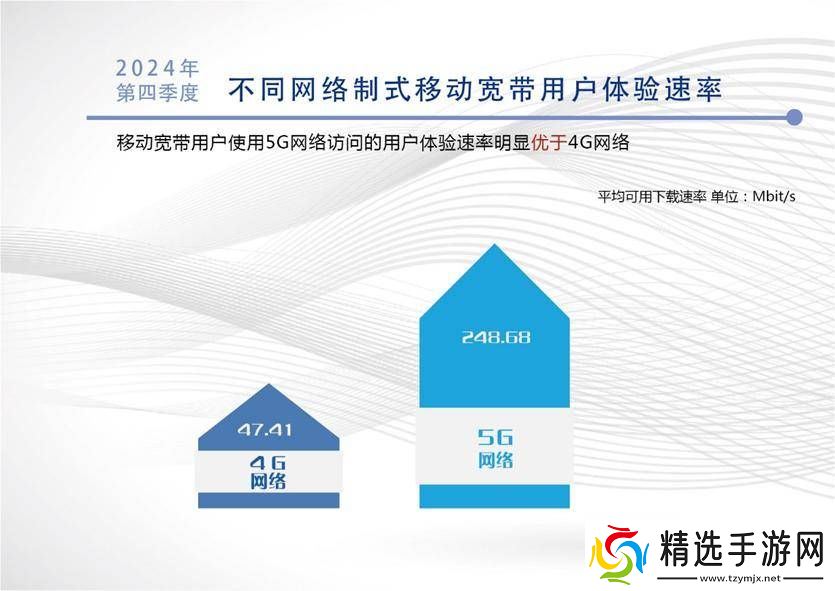 2024年
第四季度

不同网络制式移动宽带用户体验速率

移动宽带用户使用5G网络访问的用户体验速率明显优于4G网络

平均可用下载速率 单位：Mbit/s

47.41

4G
网络

248.68

5G
网络

精选手游网
www.tzymjx.net